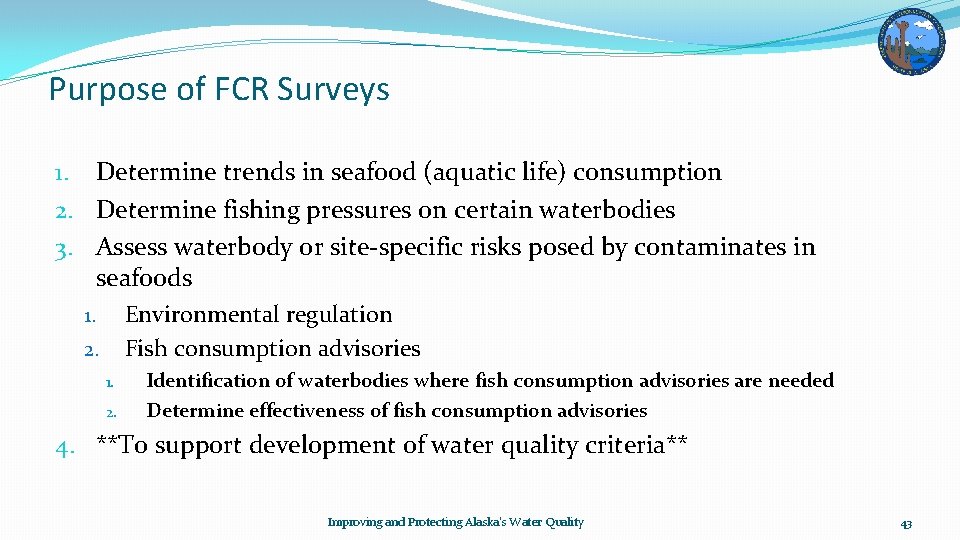 Purpose of FCR Surveys

1. Determine trends in seafood (aquatic life) consumption
2. Determine fishing pressures on certain waterbodies
3. Assess waterbody or site-specific risks posed by contaminates in seafoods
 1. Environmental regulation
 2. Fish consumption advisories
 1. Identification of waterbodies where fish consumption advisories are needed
 2. Determine effectiveness of fish consumption advisories
4. **To support development of water quality criteria**

Improving and Protecting Alaska's Water Quality

43